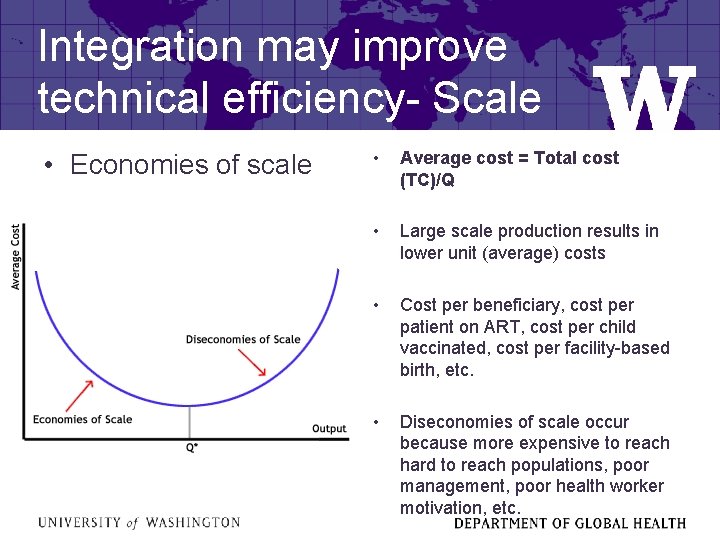 Integration may improve technical efficiency- Scale

W

• Economies of scale

Average Cost

Diseconomies of Scale

Economies of Scale

Output

Q*

• Average cost = Total cost (TC)/Q

• Large scale production results in lower unit (average) costs

• Cost per beneficiary, cost per patient on ART, cost per child vaccinated, cost per facility-based birth, etc.

• Diseconomies of scale occur because more expensive to reach hard to reach populations, poor management, poor health worker motivation, etc.

UNIVERSITY of WASHINGTON

DEPARTMENT OF GLOBAL HEALTH